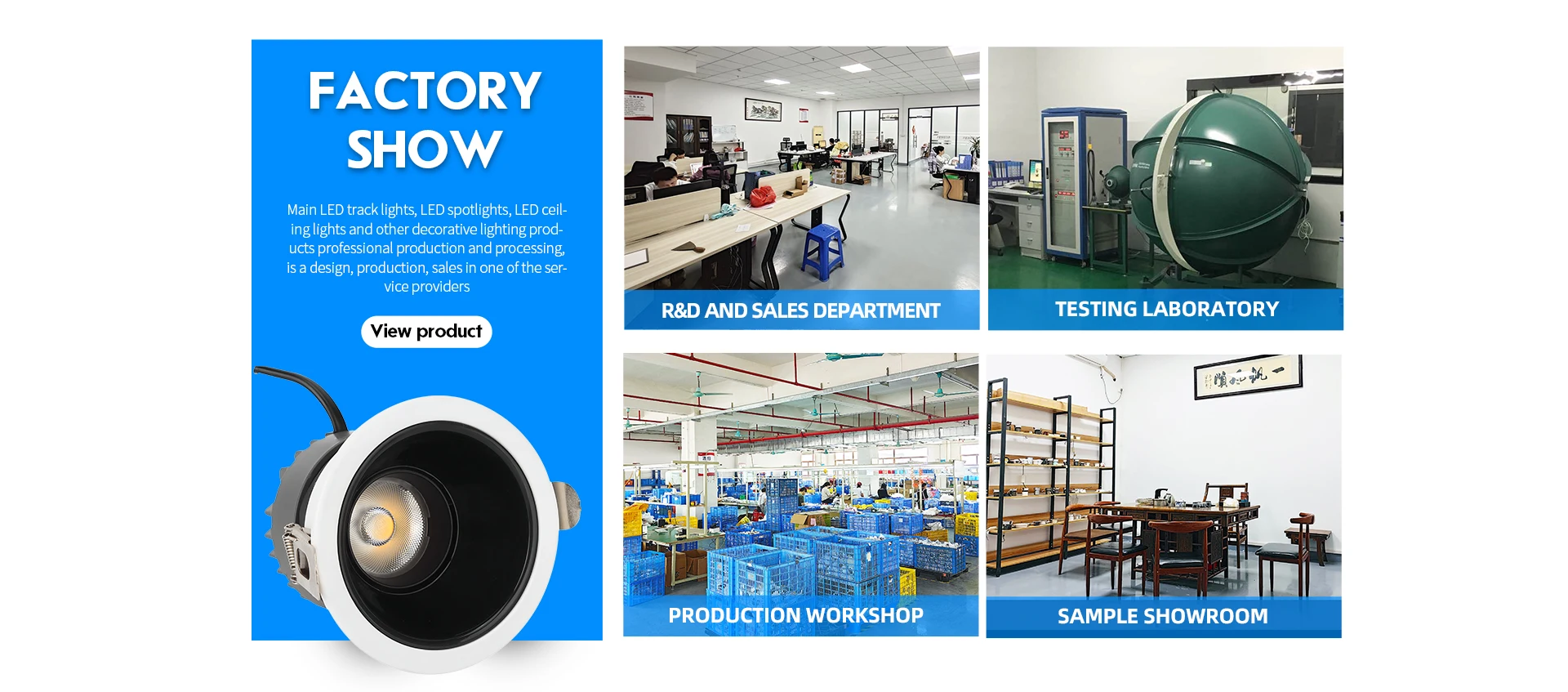 FACTORY SHOW

Main LED track lights, LED spotlights, LED ceiling lights and other decorative lighting products professional production and processing, is a design, production, sales in one of the service providers

View product

R&D AND SALES DEPARTMENT

TESTING LABORATORY

PRODUCTION WORKSHOP

SAMPLE SHOWROOM